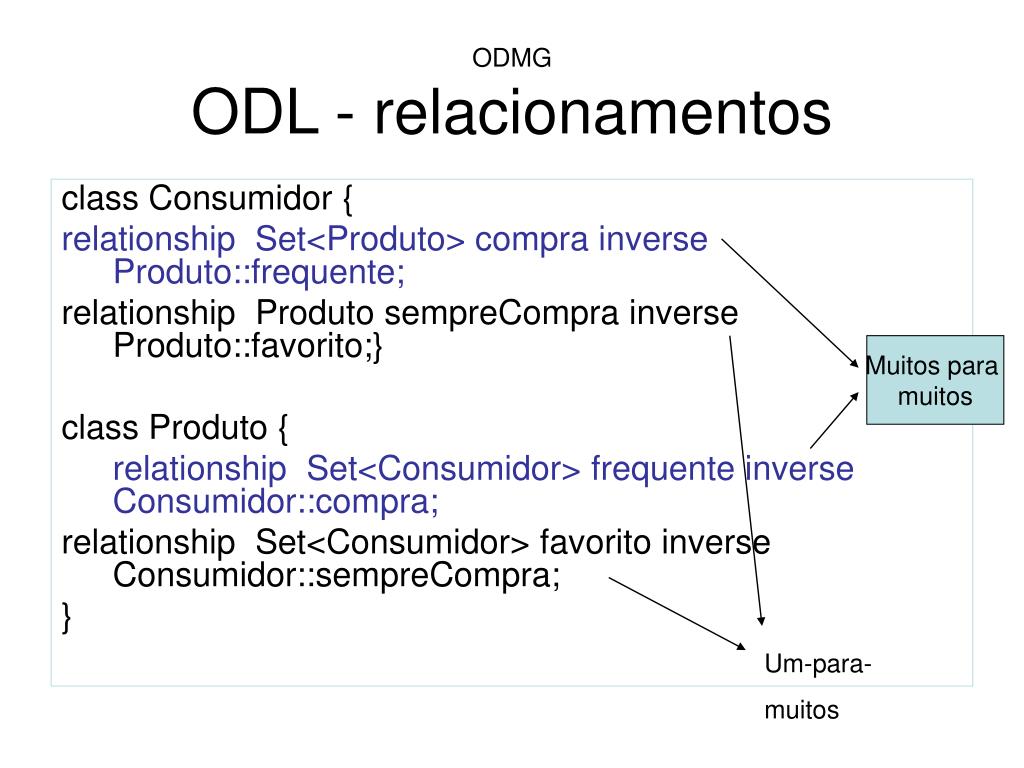 ODMG
ODL - relacionamentos

class Consumidor {
relationship Set<Produto> compra inverse Produto::frequente;
relationship Produto sempreCompra inverse Produto::favorito;}

class Produto {
relationship Set<Consumidor> frequente inverse Consumidor::compra;
relationship Set<Consumidor> favorito inverse Consumidor::sempreCompra;
}

Muitos para muitos

Um-para-muitos